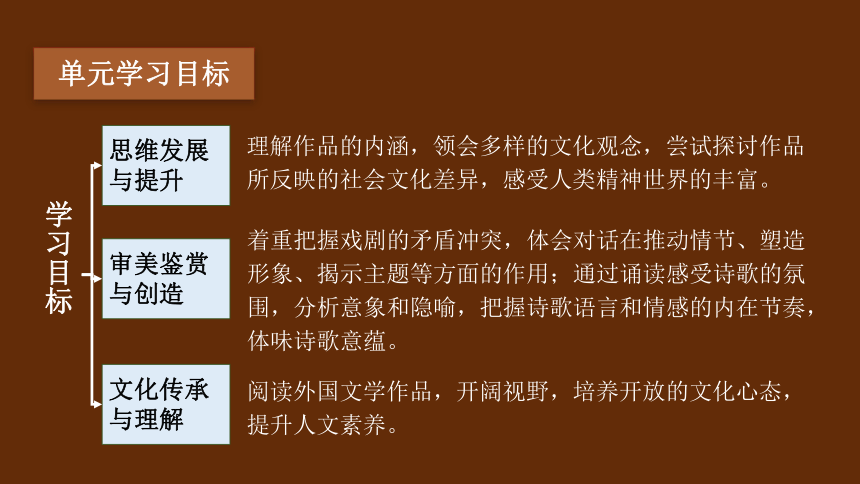 单元学习目标

学习目标

思维发展与提升

理解作品的内涵，领会多样的文化观念，尝试探讨作品所反映的社会文化差异，感受人类精神世界的丰富。

审美鉴赏与创造

着重把握戏剧的矛盾冲突，体会对话在推动情节、塑造形象、揭示主题等方面的作用；通过诵读感受诗歌的氛围，分析意象和隐喻，把握诗歌语言和情感的内在节奏，体味诗歌意蕴。

文化传承与理解

阅读外国文学作品，开阔视野，培养开放的文化心态，提升人文素养。